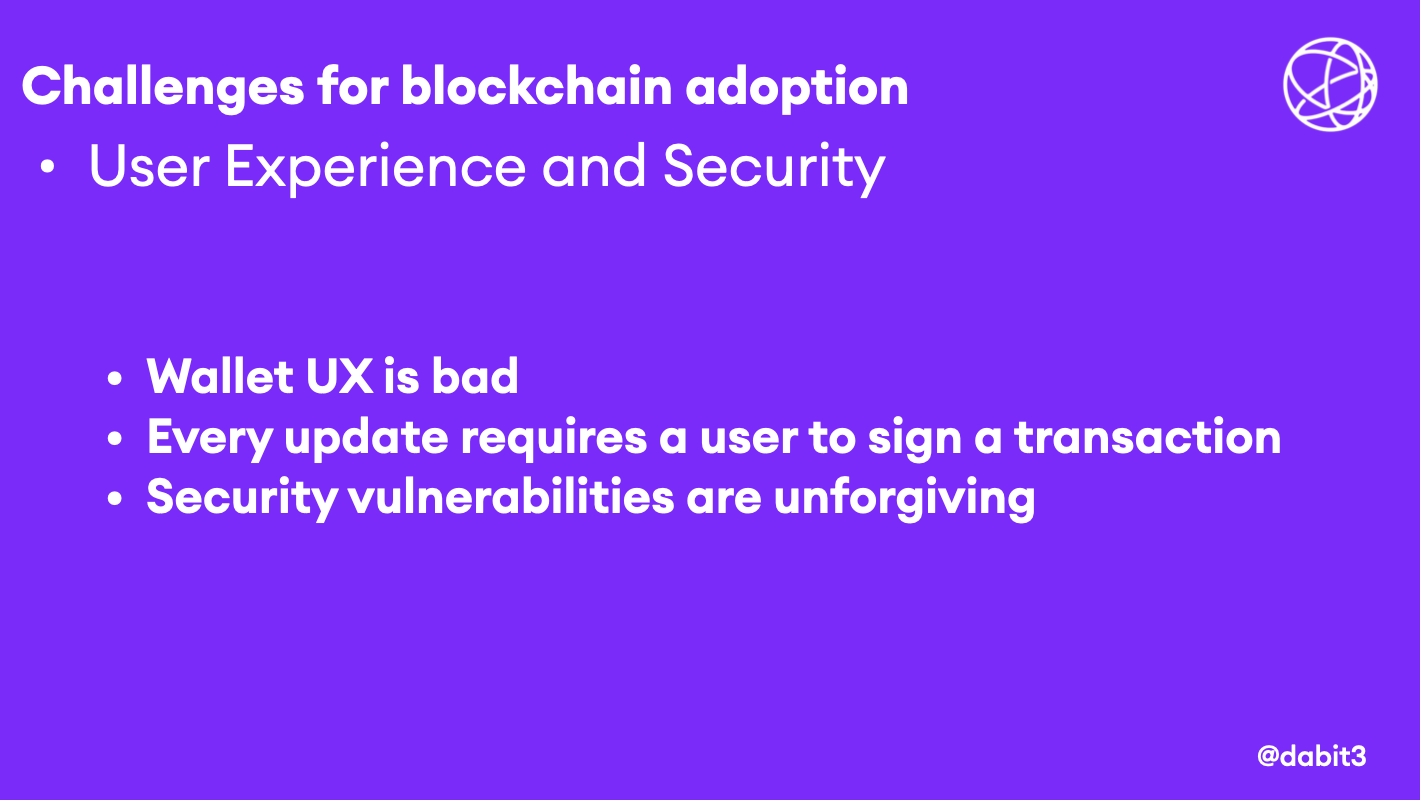 Challenges for blockchain adoption

• User Experience and Security

• Wallet UX is bad
• Every update requires a user to sign a transaction
• Security vulnerabilities are unforgiving

@dabit3